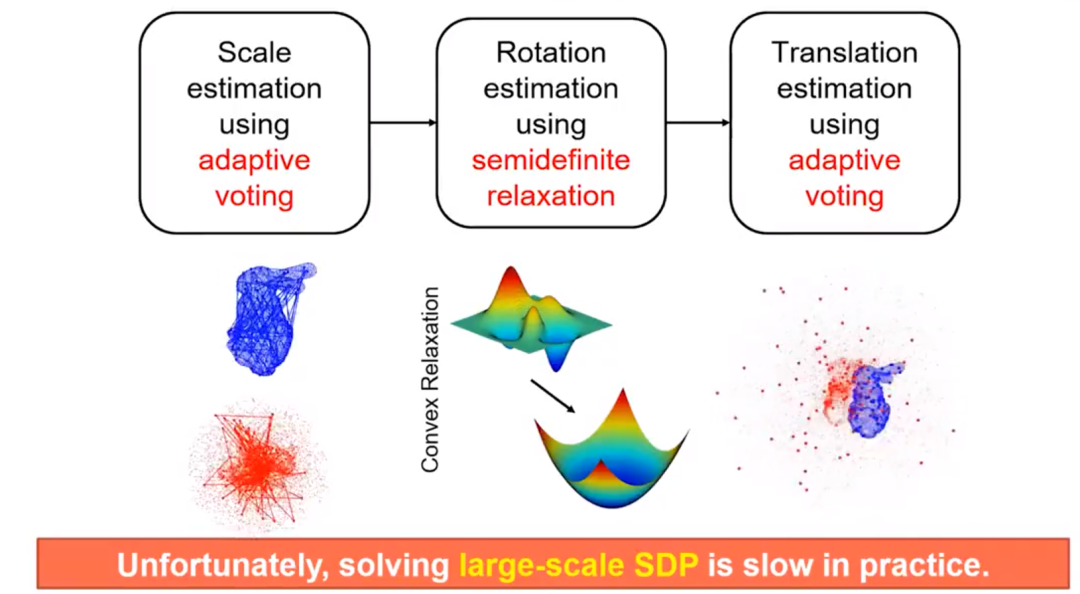 Scale estimation using adaptive voting

Rotation estimation using semidefinite relaxation

Translation estimation using adaptive voting

Convex Relaxation

Unfortunately, solving large-scale SDP is slow in practice.